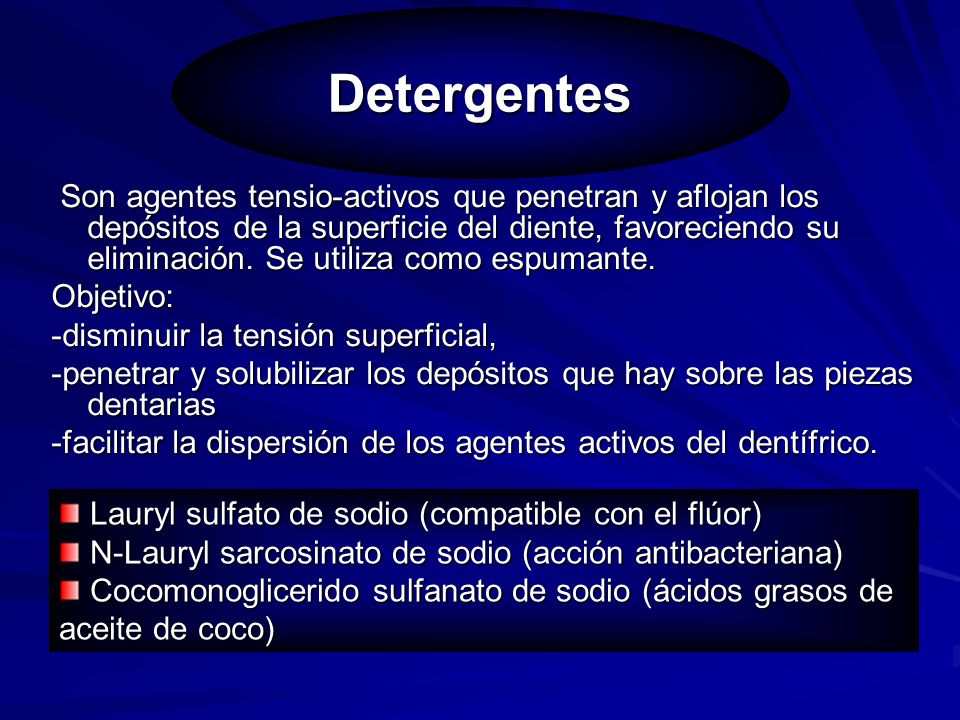 Detergentes

Son agentes tensio-activos que penetran y aflojan los depósitos de la superficie del diente, favoreciendo su eliminación. Se utiliza como espumante.

Objetivo:

-disminuir la tensión superficial,

-penetrar y solubilizar los depósitos que hay sobre las piezas dentarias

-facilitar la dispersión de los agentes activos del dentífrico.

Lauryl sulfato de sodio (compatible con el flúor)

N-Lauryl sarcosinato de sodio (acción antibacteriana)

Cocomonoglicerido sulfanato de sodio (ácidos grasos de aceite de coco)